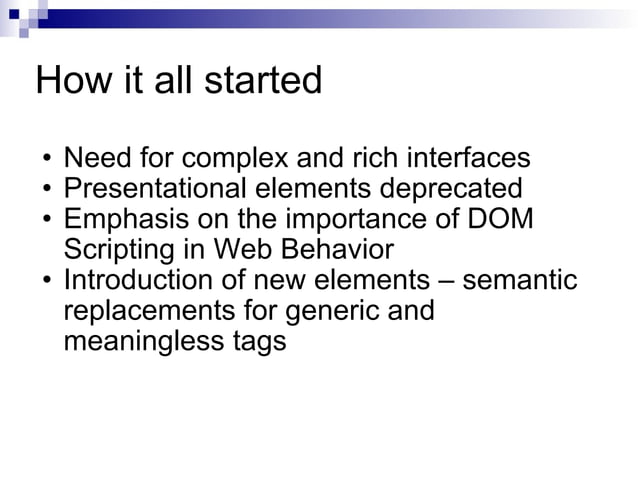 How it all started

• Need for complex and rich interfaces
• Presentational elements deprecated
• Emphasis on the importance of DOM Scripting in Web Behavior
• Introduction of new elements – semantic replacements for generic and meaningless tags